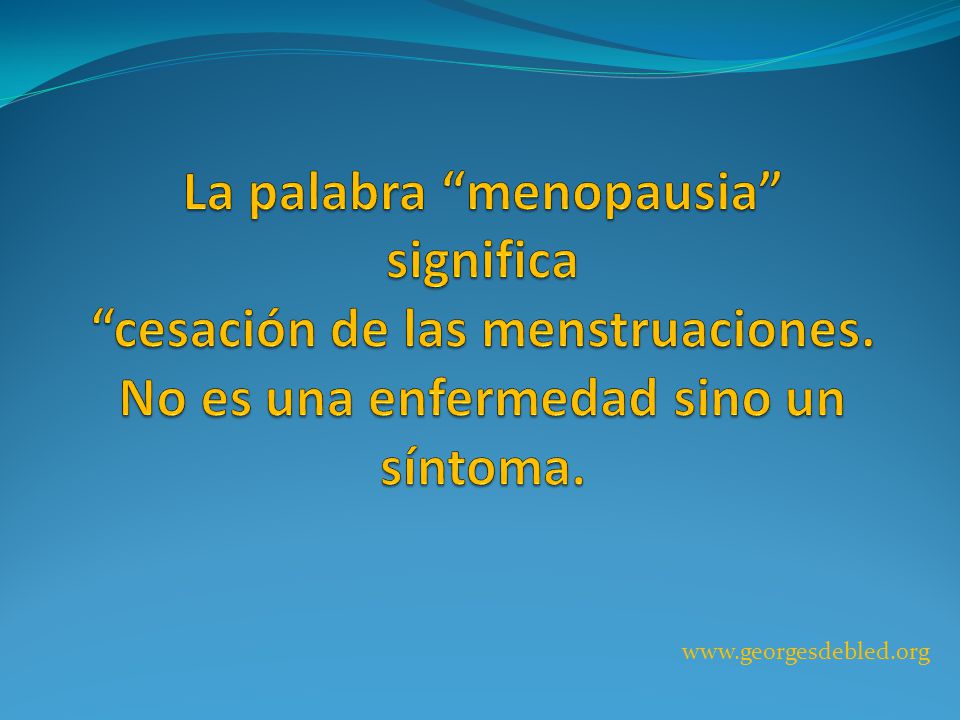 La palabra “menopausia” significa “cesación de las menstruaciones. No es una enfermedad sino un síntoma.

www.georgesdebled.org